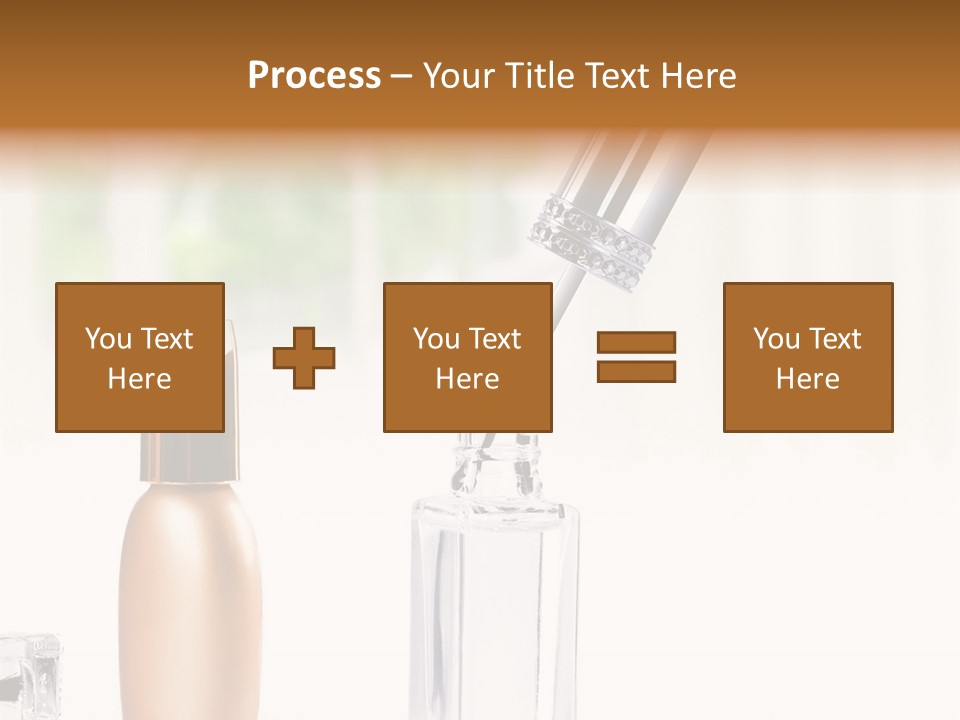 Process – Your Title Text Here

You Text Here

You Text Here

You Text Here